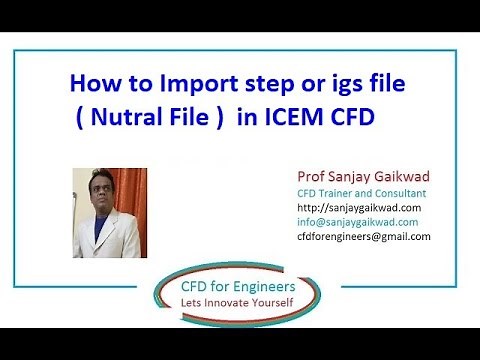 How to Import step or igs file ( Nutral File ) in ICEM CFD

Prof Sanjay Gaikwad
CFD Trainer and Consultant
http://sanjaygaikwad.com
info@sanjaygaikwad.com
cfdforengineers@gmail.com

CFD for Engineers
Lets Innovate Yourself